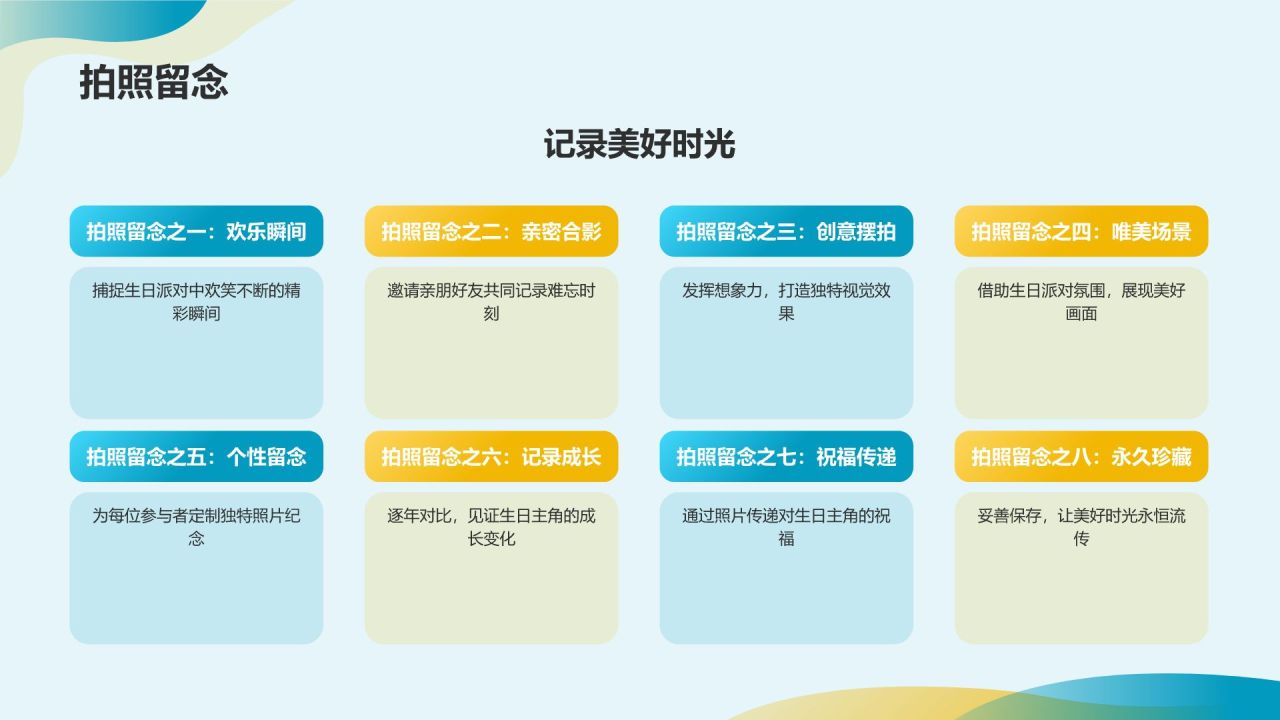 拍照留念

记录美好时光

拍照留念之一：欢乐瞬间

捕捉生日派对中欢笑不断的精彩瞬间

拍照留念之二：亲密合影

邀请亲朋好友共同记录难忘时刻

拍照留念之三：创意摆拍

发挥想象力，打造独特视觉效果

拍照留念之四：唯美场景

借助生日派对氛围，展现美好画面

拍照留念之五：个性留念

为每位参与者定制独特照片纪念

拍照留念之六：记录成长

逐年对比，见证生日主角的成长变化

拍照留念之七：祝福传递

通过照片传递对生日主角的祝福

拍照留念之八：永久珍藏

妥善保存，让美好时光永恒流传